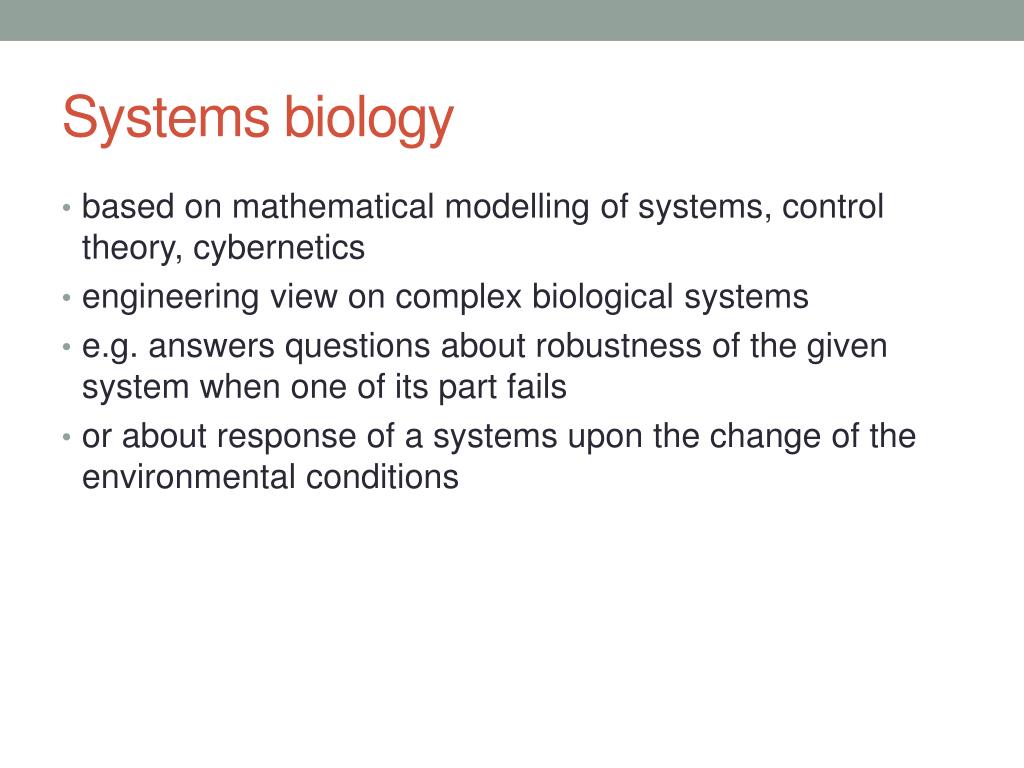 Systems biology

• based on mathematical modelling of systems, control theory, cybernetics
• engineering view on complex biological systems
• e.g. answers questions about robustness of the given system when one of its part fails
• or about response of a systems upon the change of the environmental conditions